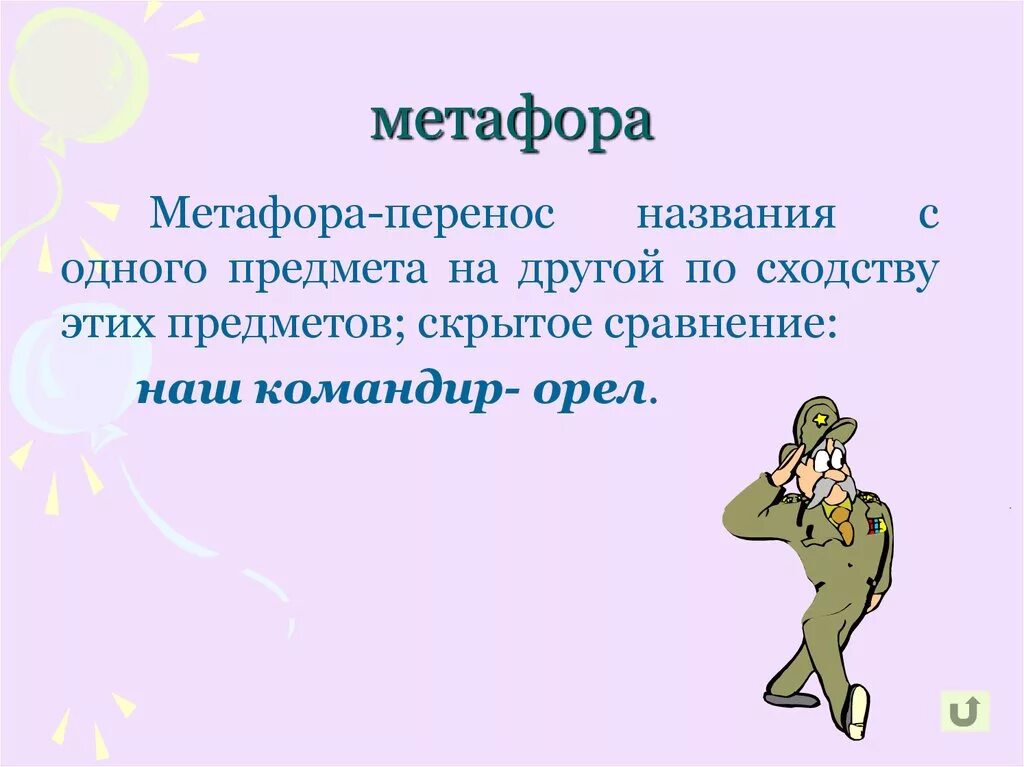 метафора

Метафора-перенос названия с одного предмета на другой по сходству этих предметов; скрытое сравнение:

наш командир- орел.